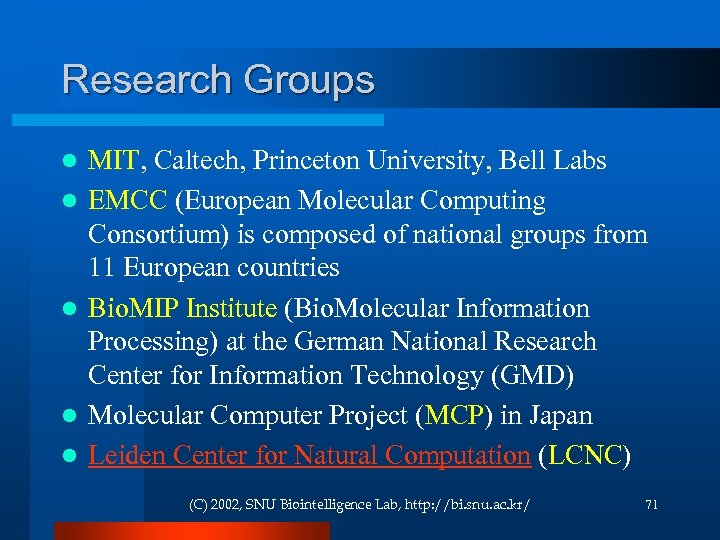 Research Groups

- MIT, Caltech, Princeton University, Bell Labs
- EMCC (European Molecular Computing Consortium) is composed of national groups from 11 European countries
- BioMIP Institute (BioMolecular Information Processing) at the German National Research Center for Information Technology (GMD)
- Molecular Computer Project (MCP) in Japan
- Leiden Center for Natural Computation (LCNC)

(C) 2002, SNU Biointelligence Lab, http://bi.snu.ac.kr/

71